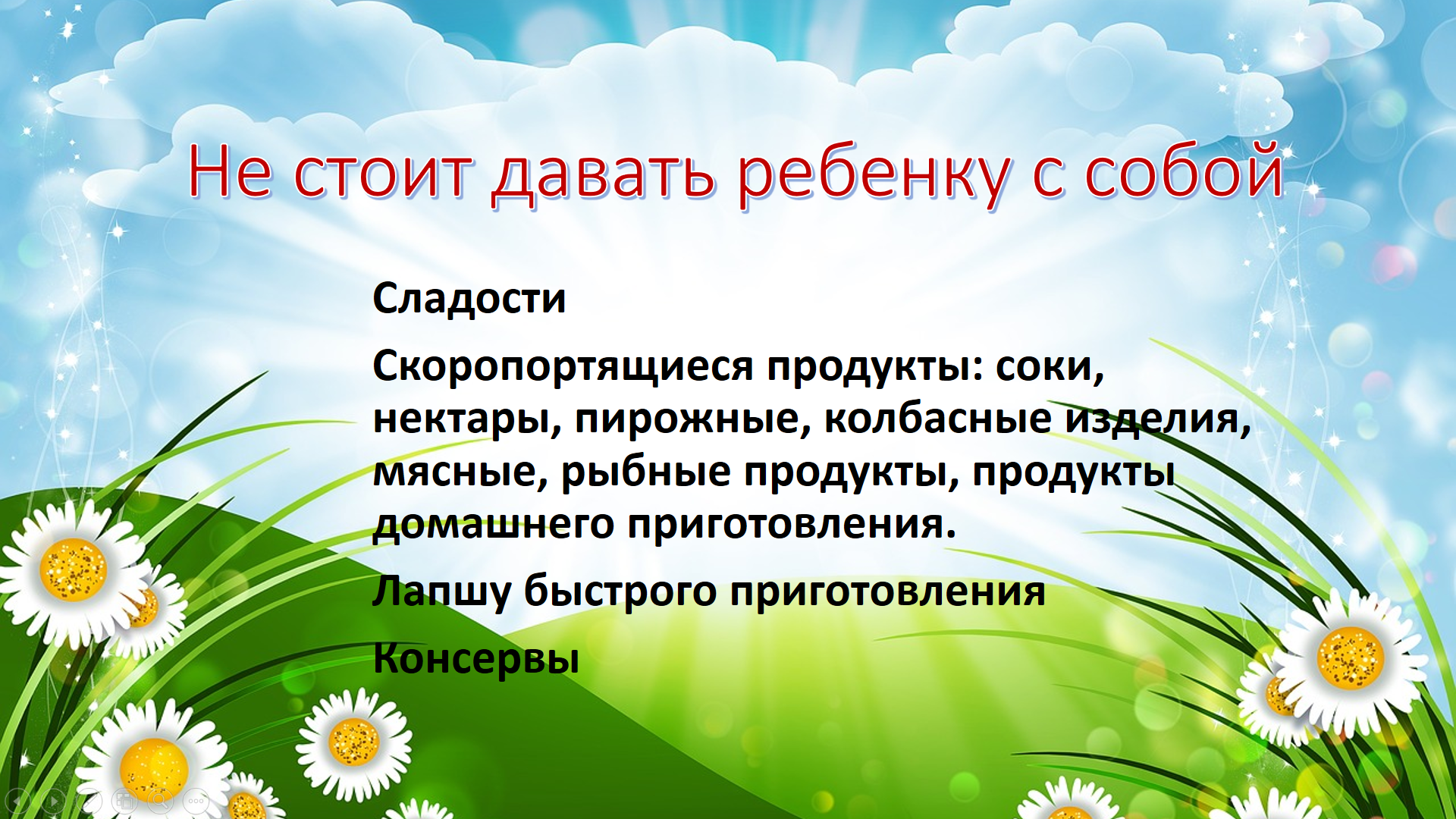 Не стоит давать ребенку с собой

Сладости

Скоропортящиеся продукты: соки, нектары, пирожные, колбасные изделия, мясные, рыбные продукты, продукты домашнего приготовления.

Лапшу быстрого приготовления

Консервы